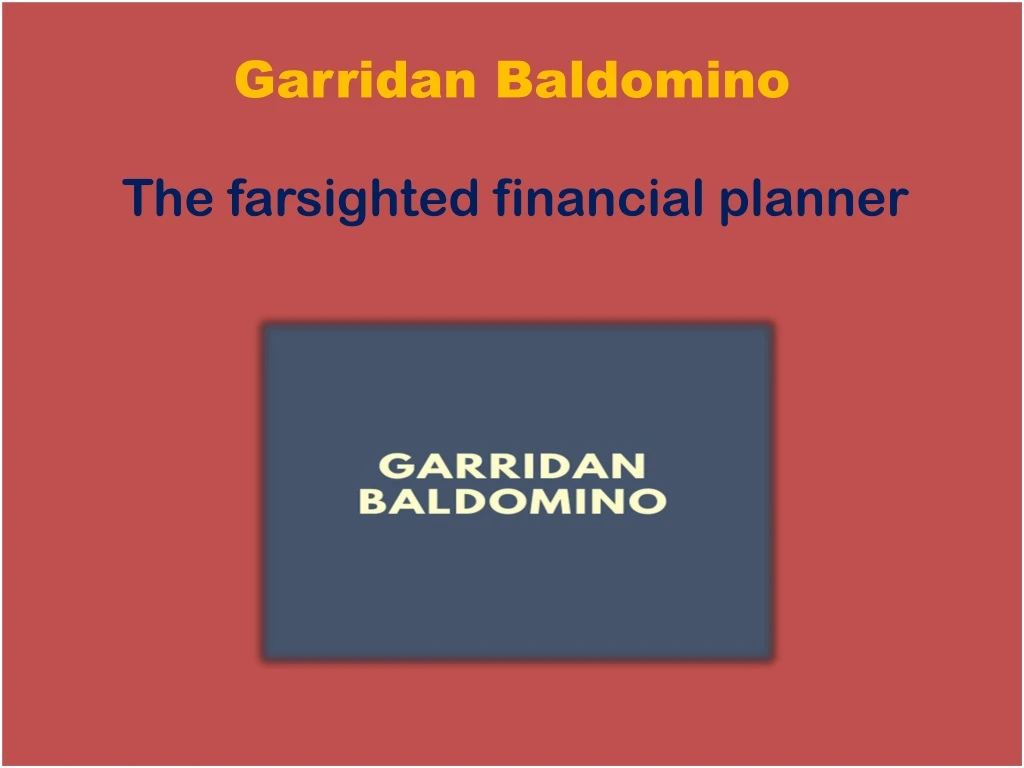 Garridan Baldomino

The farsighted financial planner

GARRIDAN
BALDOMINO